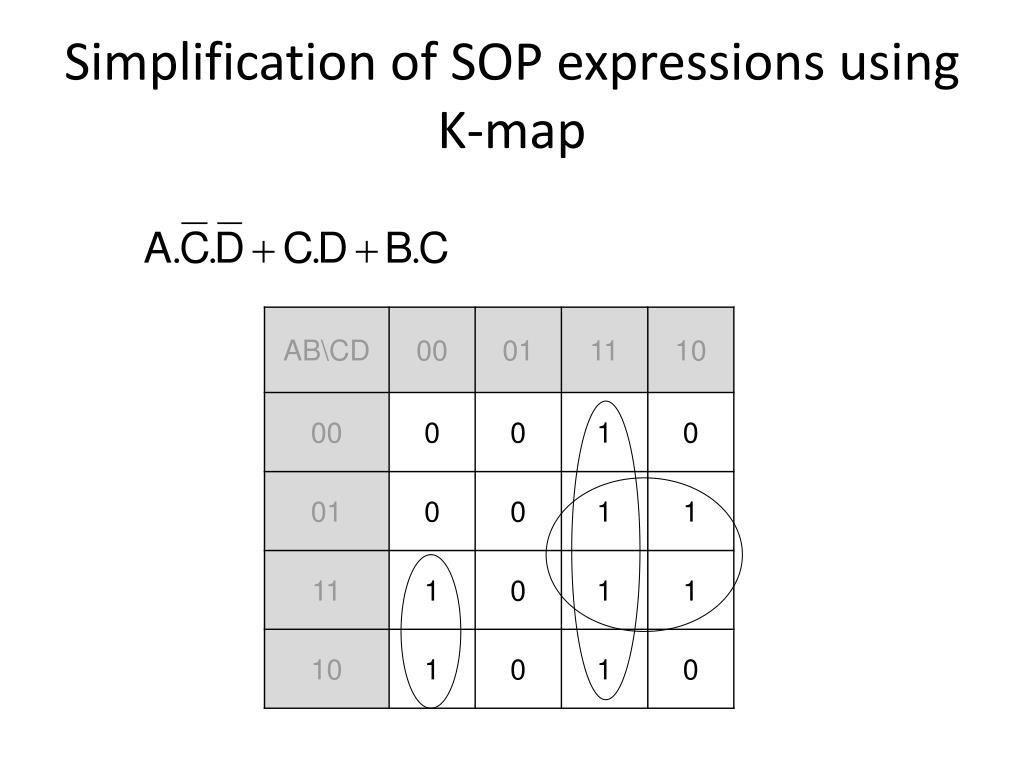 Simplification of SOP expressions using K-map

$A.\overline{C}.\overline{D} + C.D + B.C$

| AB\CD | 00 | 01 | 11 | 10 |
|---|---|---|---|---|
| 00 | 0 | 0 | 1 | 0 |
| 01 | 0 | 0 | 1 | 1 |
| 11 | 1 | 0 | 1 | 1 |
| 10 | 1 | 0 | 1 | 0 |